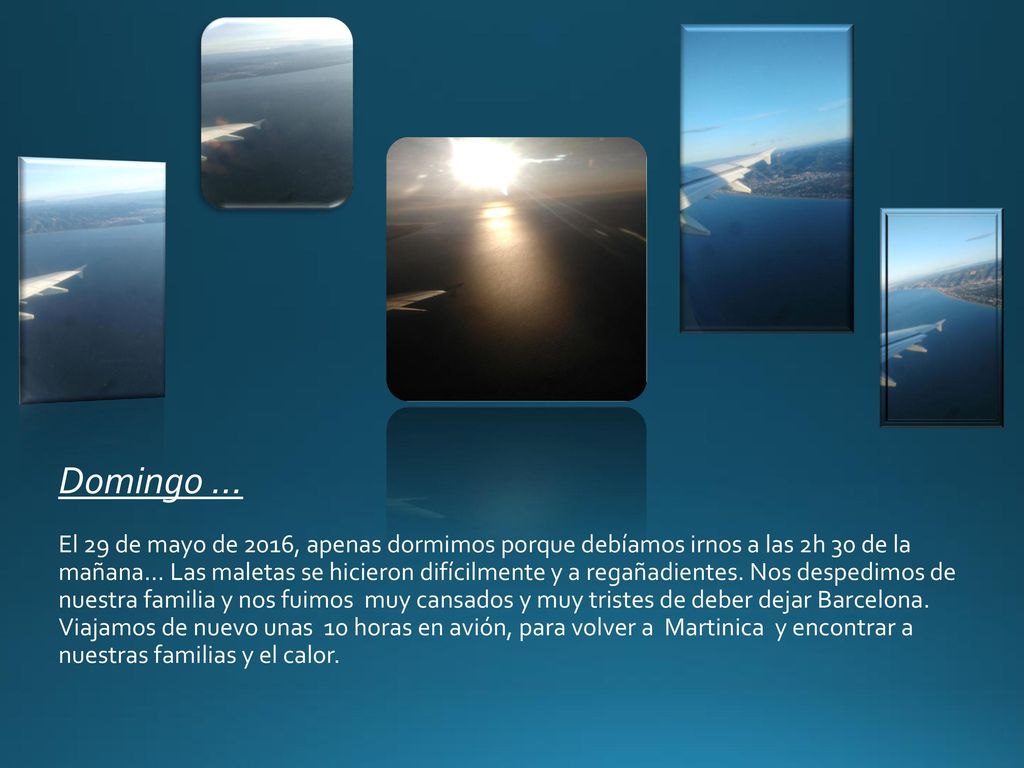 Domingo …

El 29 de mayo de 2016, apenas dormimos porque debíamos irnos a las 2h 30 de la mañana… Las maletas se hicieron difícilmente y a regañadientes. Nos despedimos de nuestra familia y nos fuimos muy cansados y muy tristes de deber dejar Barcelona. Viajamos de nuevo unas 10 horas en avión, para volver a Martinica y encontrar a nuestras familias y el calor.